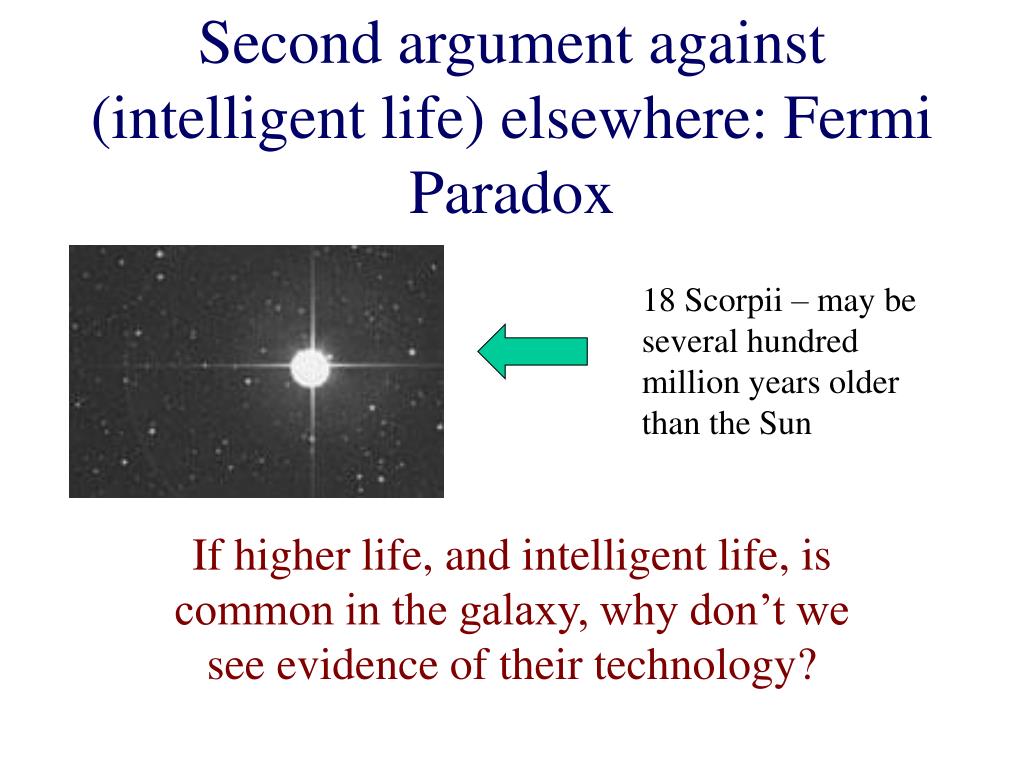 Second argument against (intelligent life) elsewhere: Fermi Paradox

18 Scorpii – may be several hundred million years older than the Sun

If higher life, and intelligent life, is common in the galaxy, why don’t we see evidence of their technology?